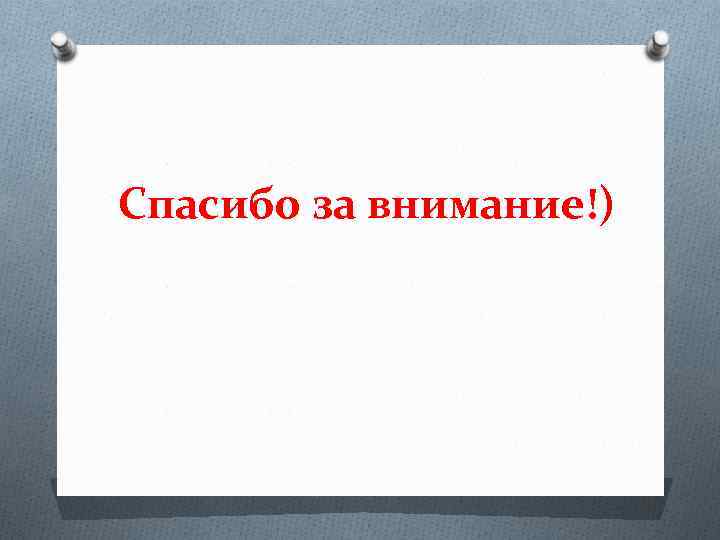 Спасибо за внимание!)